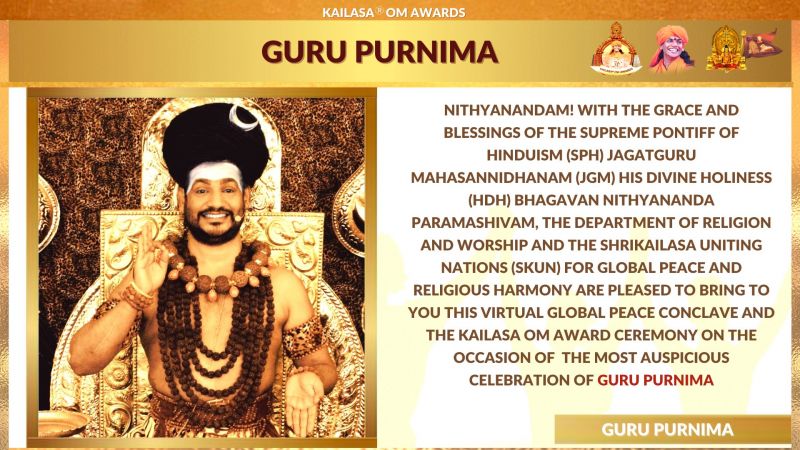 KAILASA® OM AWARDS

GURU PURNIMA

NITHYANANDAM! WITH THE GRACE AND BLESSINGS OF THE SUPREME PONTIFF OF HINDUISM (SPH) JAGATGURU MAHASANNIDHANAM (JGM) HIS DIVINE HOLINESS (HDH) BHAGAVAN NITHYANANDA PARAMASHIVAM, THE DEPARTMENT OF RELIGION AND WORSHIP AND THE SHRIKAILASA UNITING NATIONS (SKUN) FOR GLOBAL PEACE AND RELIGIOUS HARMONY ARE PLEASED TO BRING TO YOU THIS VIRTUAL GLOBAL PEACE CONCLAVE AND THE KAILASA OM AWARD CEREMONY ON THE OCCASION OF THE MOST AUSPICIOUS CELEBRATION OF GURU PURNIMA

GURU PURNIMA